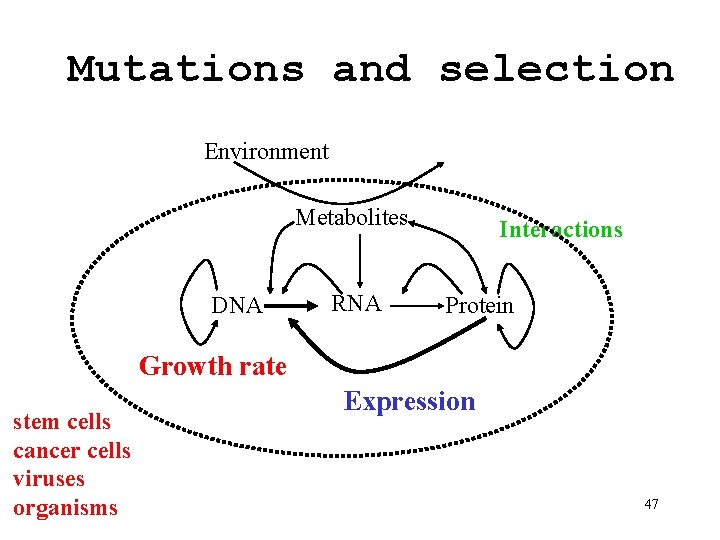 Mutations and selection

Environment

Metabolites

Interactions

DNA

RNA

Protein

Growth rate

Expression

stem cells
cancer cells
viruses
organisms

47